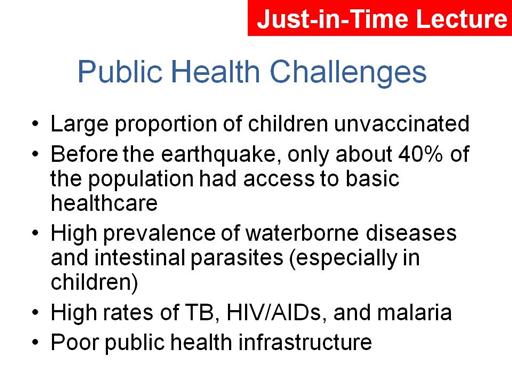 Just-in-Time Lecture

Public Health Challenges

• Large proportion of children unvaccinated
• Before the earthquake, only about 40% of the population had access to basic healthcare
• High prevalence of waterborne diseases and intestinal parasites (especially in children)
• High rates of TB, HIV/AIDs, and malaria
• Poor public health infrastructure